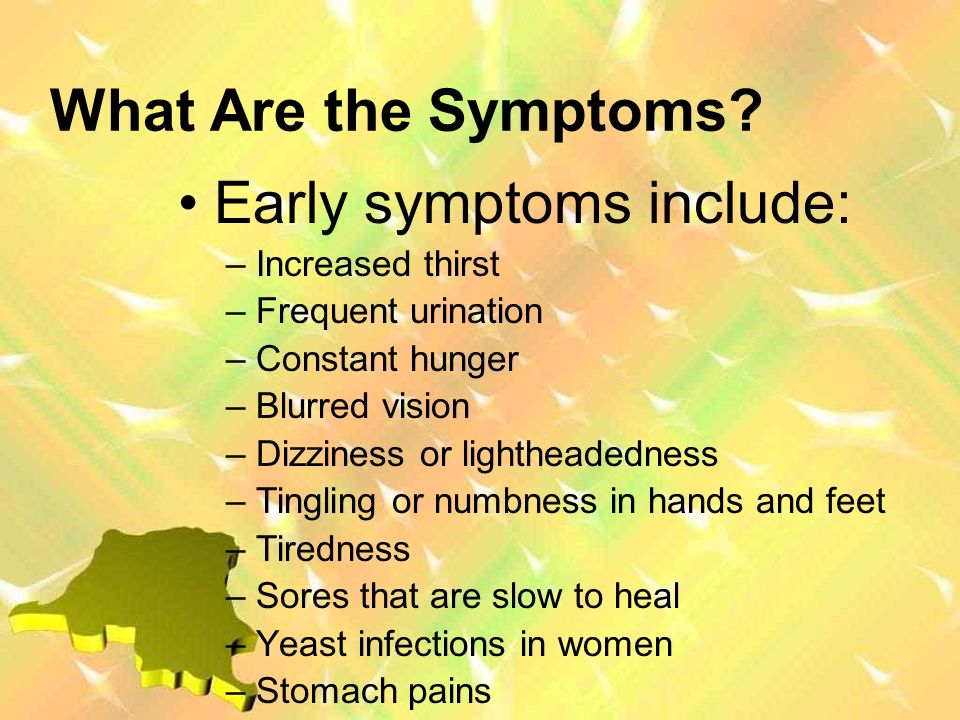 What Are the Symptoms?

• Early symptoms include:

– Increased thirst
– Frequent urination
– Constant hunger
– Blurred vision
– Dizziness or lightheadedness
– Tingling or numbness in hands and feet
– Tiredness
– Sores that are slow to heal
– Yeast infections in women
– Stomach pains